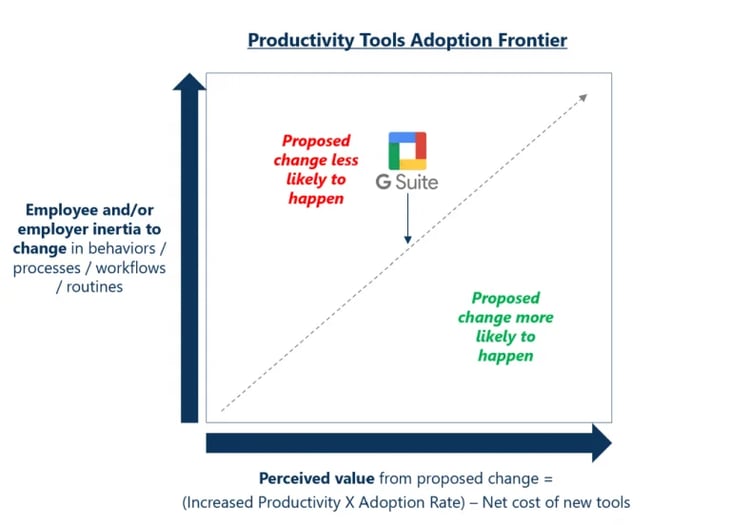 Productivity Tools Adoption Frontier

Employee and/or employer inertia to change in behaviors / processes / workflows / routines

Proposed change less likely to happen

G Suite

Proposed change more likely to happen

Perceived value from proposed change = (Increased Productivity X Adoption Rate) – Net cost of new tools